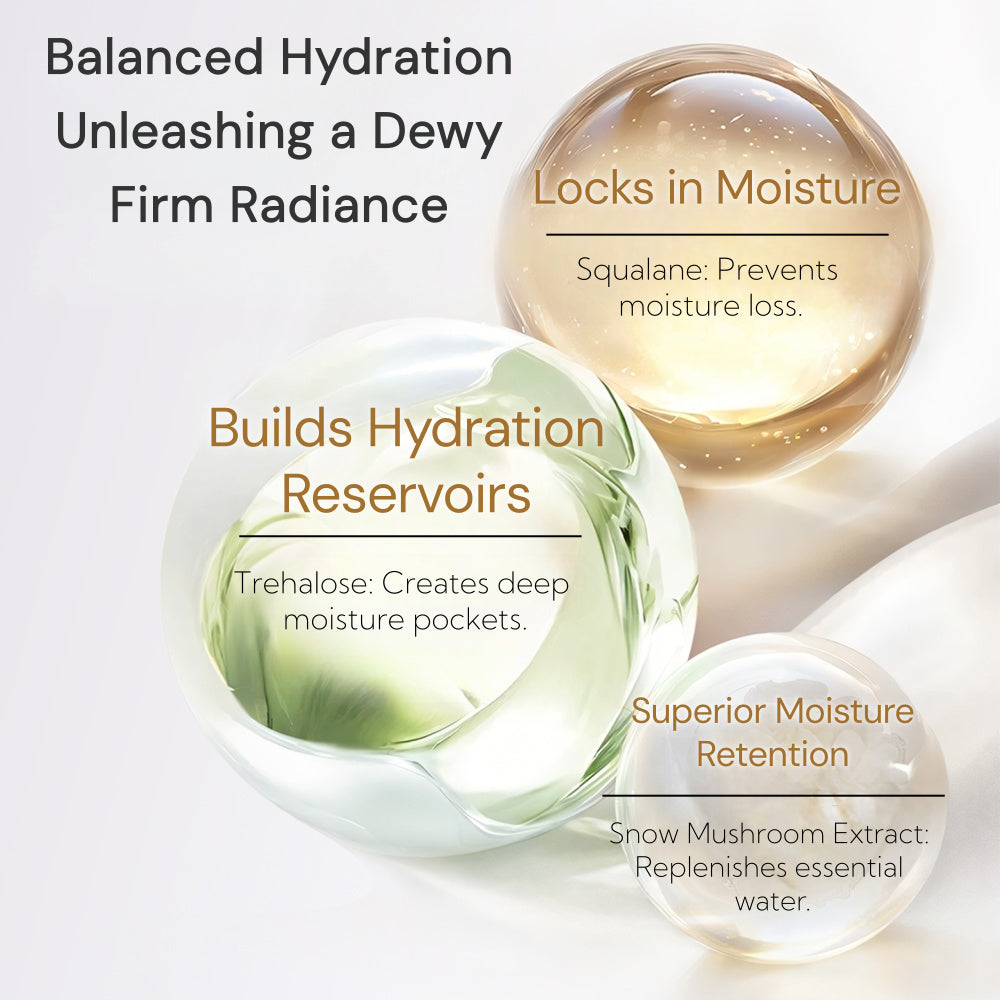 Balanced Hydration Unleashing a Dewy Firm Radiance

Locks in Moisture

Squalane: Prevents moisture loss.

Builds Hydration Reservoirs

Trehalose: Creates deep moisture pockets.

Superior Moisture Retention

Snow Mushroom Extract: Replenishes essential water.